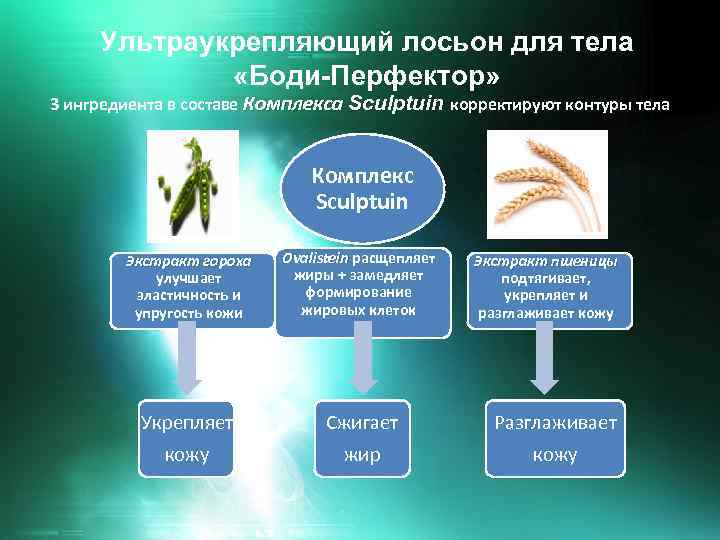 Ультраукрепляющий лосьон для тела «Боди-Перфектор»
3 ингредиента в составе Комплекса Sculptuin корректируют контуры тела

Комплекс Sculptuin

Экстракт гороха улучшает эластичность и упругость кожи

Ovalistein расщепляет жиры + замедляет формирование жировых клеток

Экстракт пшеницы подтягивает, укрепляет и разглаживает кожу

Укрепляет кожу

Сжигает жир

Разглаживает кожу